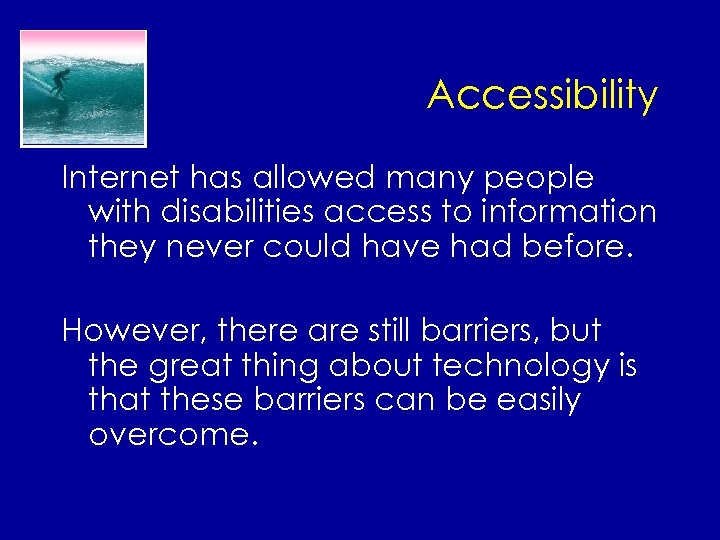 Accessibility

Internet has allowed many people with disabilities access to information they never could have had before.

However, there are still barriers, but the great thing about technology is that these barriers can be easily overcome.